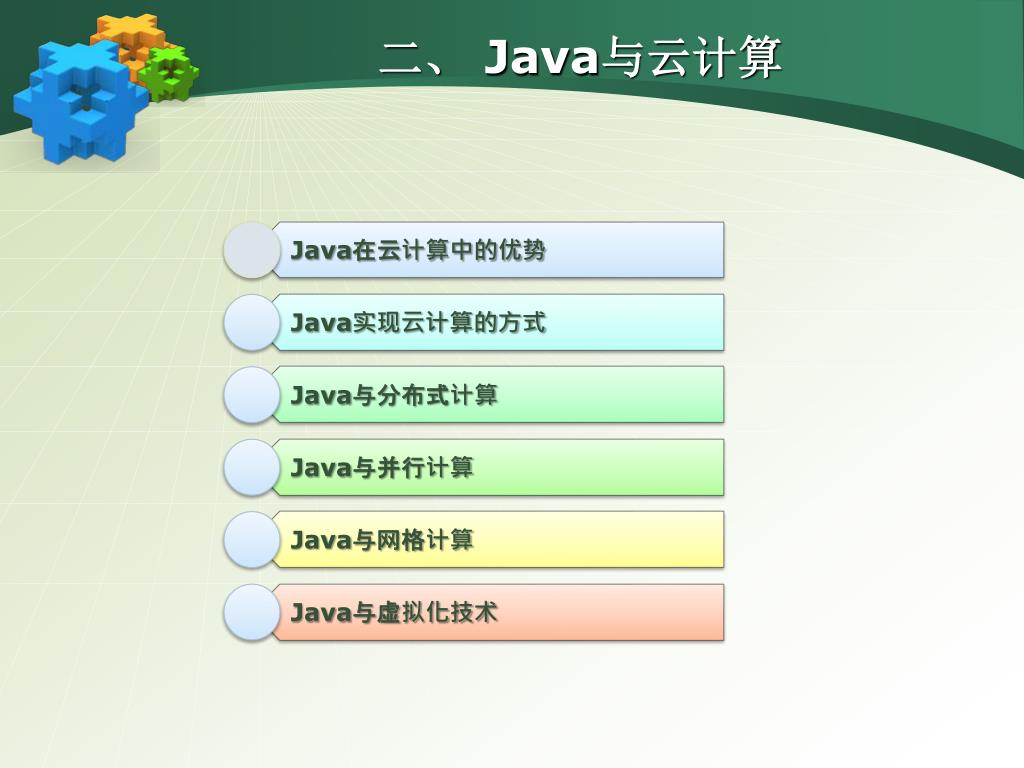 二、 Java与云计算

Java在云计算中的优势

Java实现云计算的方式

Java与分布式计算

Java与并行计算

Java与网格计算

Java与虚拟化技术